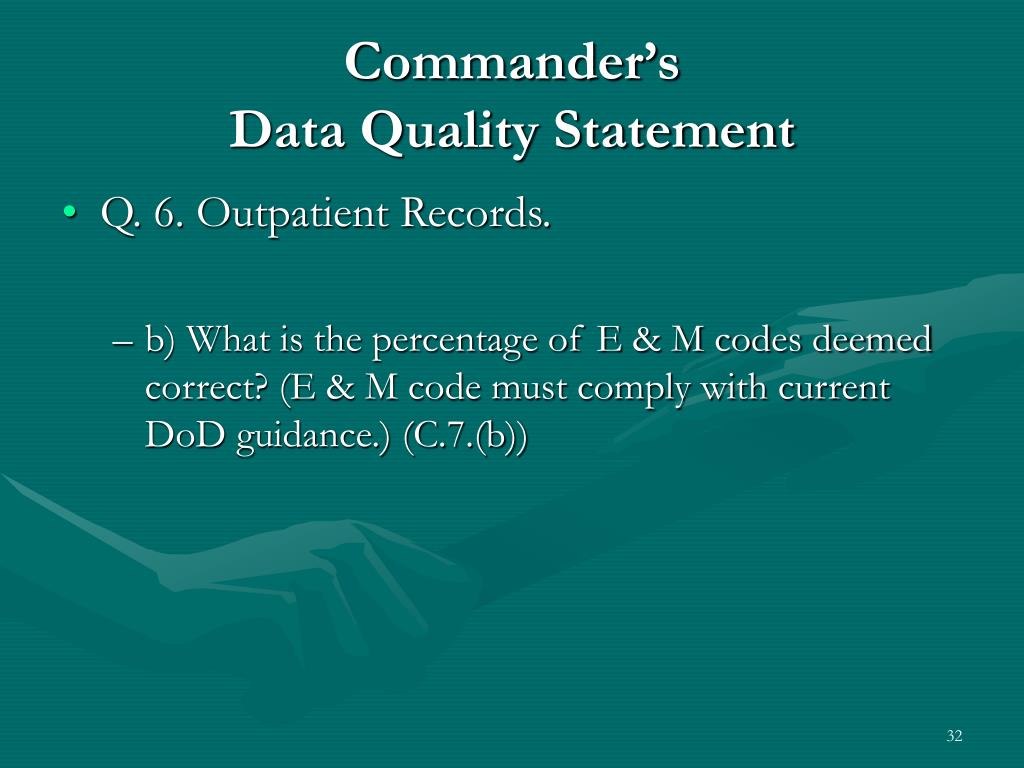 Commander's
Data Quality Statement

• Q. 6. Outpatient Records.

– b) What is the percentage of E & M codes deemed correct? (E & M code must comply with current DoD guidance.) (C.7.(b))

32